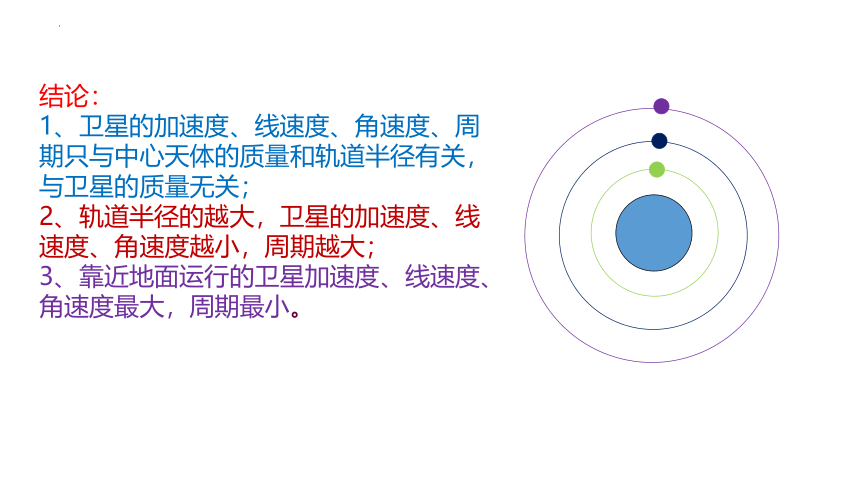 结论：
1、卫星的加速度、线速度、角速度、周期只与中心天体的质量和轨道半径有关，与卫星的质量无关；
2、轨道半径的越大，卫星的加速度、线速度、角速度越小，周期越大；
3、靠近地面运行的卫星加速度、线速度、角速度最大，周期最小。